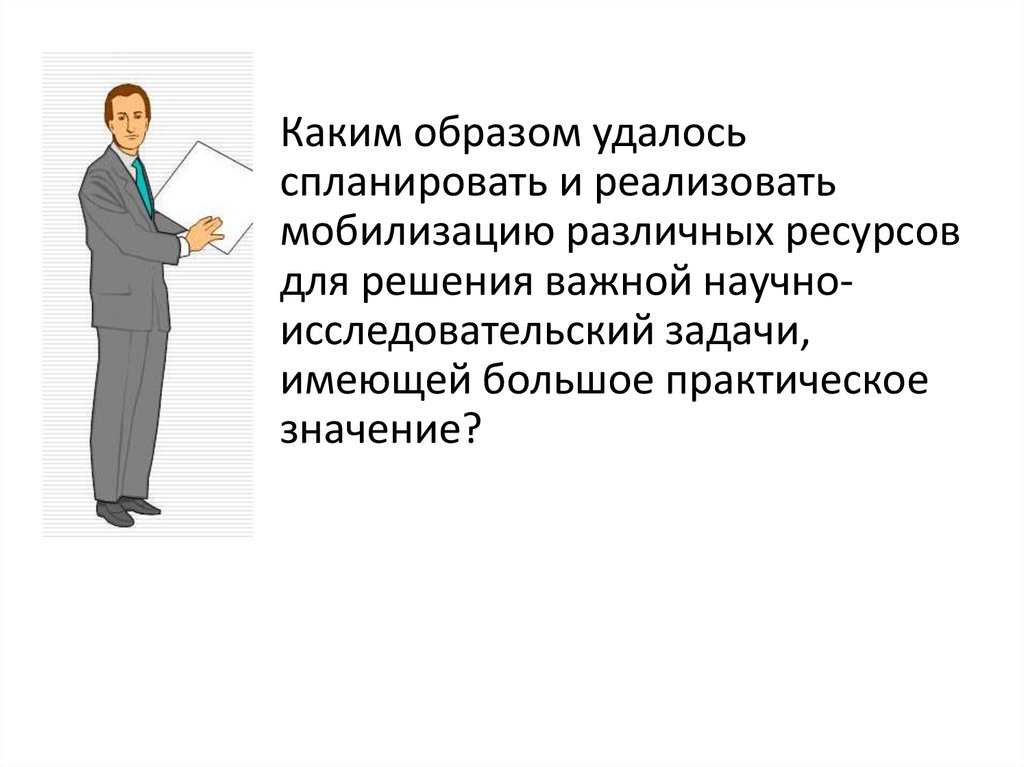 Каким образом удалось спланировать и реализовать мобилизацию различных ресурсов для решения важной научно-исследовательский задачи, имеющей большое практическое значение?